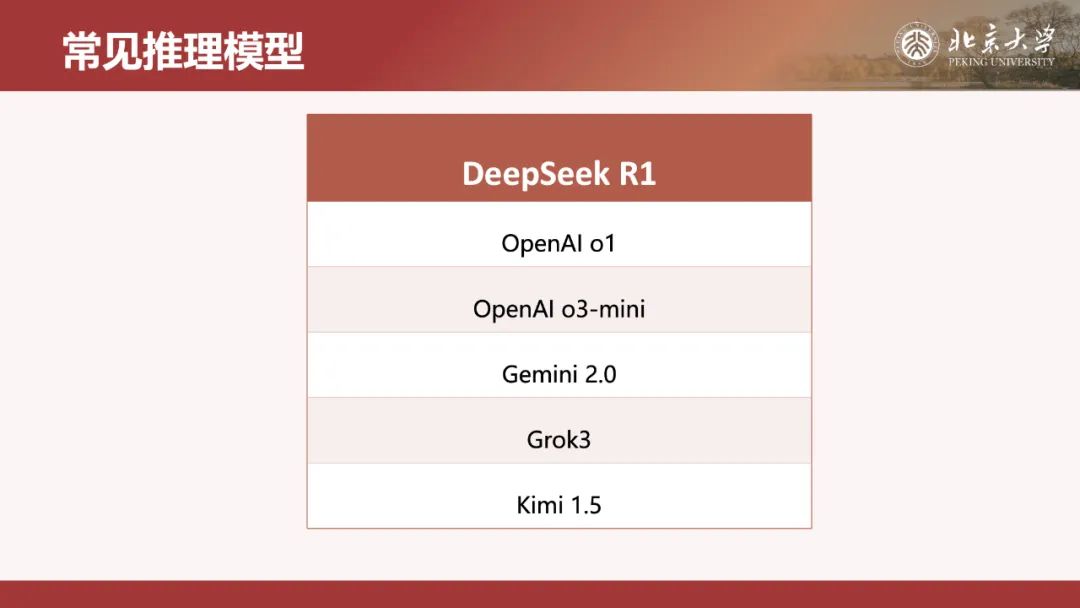 常见推理模型

北京大学
PEKING UNIVERSITY

| DeepSeek R1 |
|---|
| OpenAI o1 |
| OpenAI o3-mini |
| Gemini 2.0 |
| Grok3 |
| Kimi 1.5 |